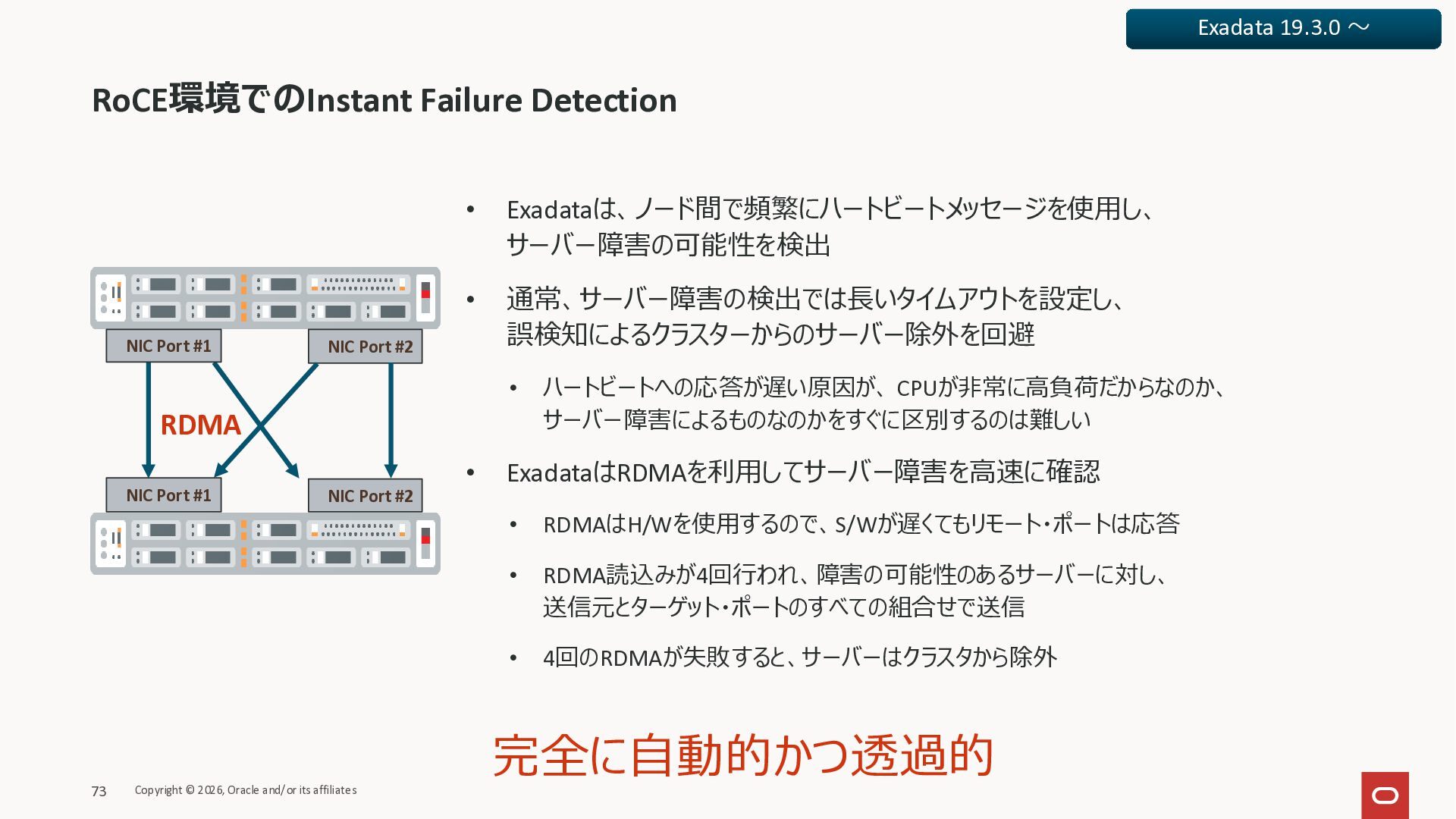 Exadata 19.3.0 ～

RoCE環境でのInstant Failure Detection

NIC Port #1

NIC Port #2

RDMA

NIC Port #1

NIC Port #2

• Exadataは、ノード間で頻繁にハートビートメッセージを使用し、サーバー障害の可能性を検出

• 通常、サーバー障害の検出では長いタイムアウトを設定し、誤検知によるクラスターからのサーバー除外を回避

• ハートビートへの応答が遅い原因が、CPUが非常に高負荷だからなのか、サーバー障害によるものなのかをすぐに区別するのは難しい

• ExadataはRDMAを利用してサーバー障害を高速に確認

• RDMAはH/Wを使用するので、S/Wが遅くてもリモート・ポートは応答

• RDMA読込みが4回行われ、障害の可能性のあるサーバーに対し、送信元とターゲット・ポートのすべての組合せで送信

• 4回のRDMAが失敗すると、サーバーはクラスタから除外

完全に自動的かつ透過的

73 Copyright © 2026, Oracle and/or its affiliates